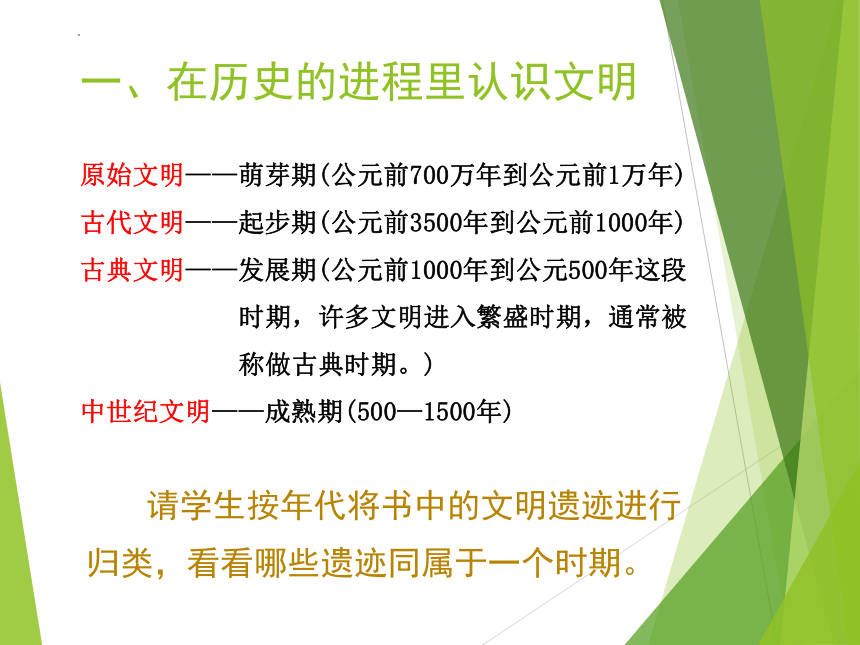 一、在历史的进程里认识文明

原始文明——萌芽期(公元前700万年到公元前1万年)

古代文明——起步期(公元前3500年到公元前1000年)

古典文明——发展期(公元前1000年到公元500年这段时期，许多文明进入繁盛时期，通常被称做古典时期。)

中世纪文明——成熟期(500—1500年)

请学生按年代将书中的文明遗迹进行归类，看看哪些遗迹同属于一个时期。